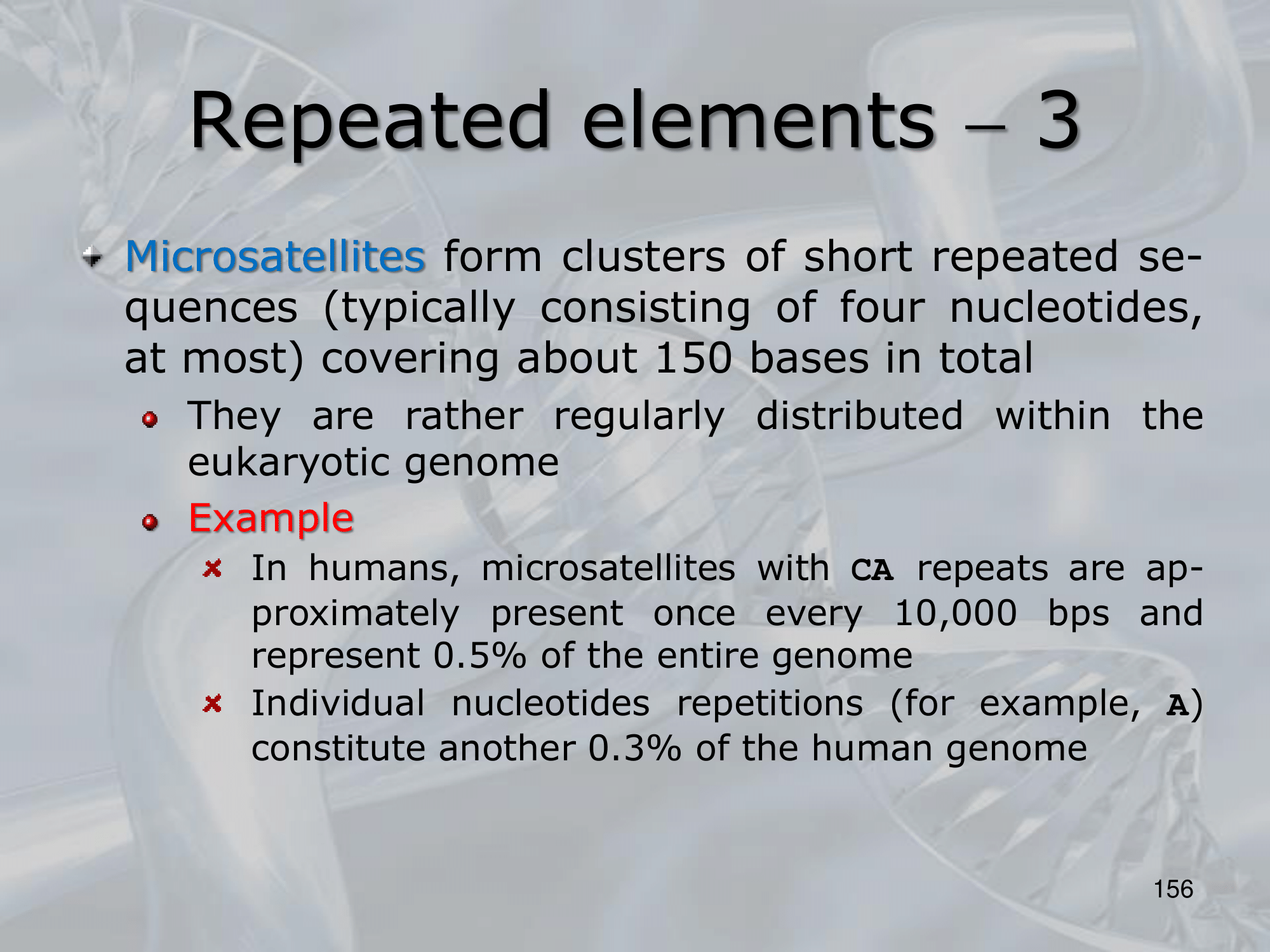 Repeated elements – 3

Microsatellites form clusters of short repeated sequences (typically consisting of four nucleotides, at most) covering about 150 bases in total

They are rather regularly distributed within the eukaryotic genome

Example

In humans, microsatellites with CA repeats are approximately present once every 10,000 bps and represent 0.5% of the entire genome

Individual nucleotides repetitions (for example, A) constitute another 0.3% of the human genome

156